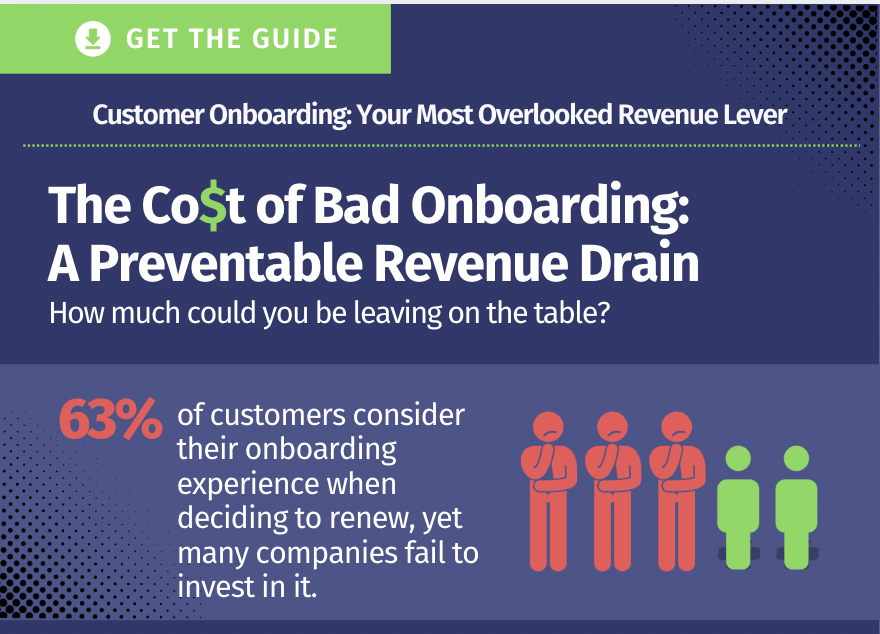 GET THE GUIDE

Customer Onboarding: Your Most Overlooked Revenue Lever

The Co$t of Bad Onboarding: A Preventable Revenue Drain

How much could you be leaving on the table?

63% of customers consider their onboarding experience when deciding to renew, yet many companies fail to invest in it.